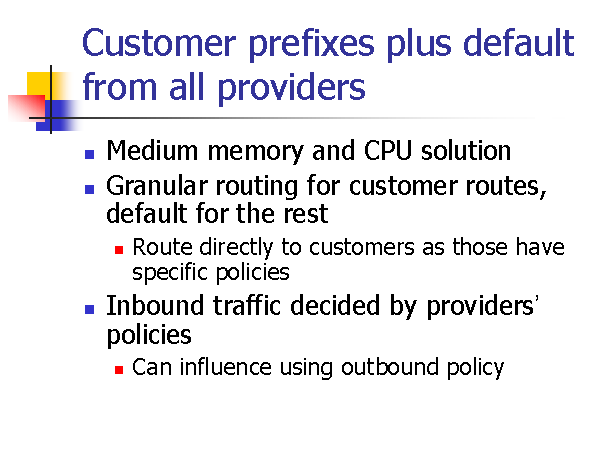 Customer prefixes plus default from all providers

- Medium memory and CPU solution
- Granular routing for customer routes, default for the rest
  - Route directly to customers as those have specific policies
- Inbound traffic decided by providers' policies
  - Can influence using outbound policy